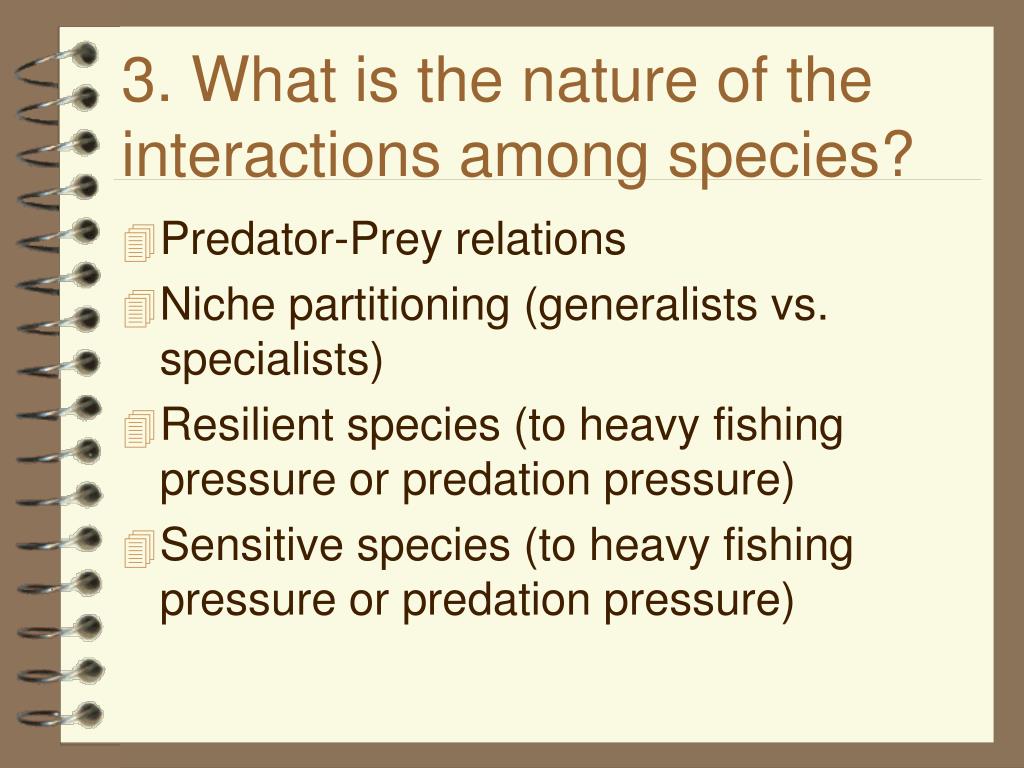 3. What is the nature of the interactions among species?

Predator-Prey relations

Niche partitioning (generalists vs. specialists)

Resilient species (to heavy fishing pressure or predation pressure)

Sensitive species (to heavy fishing pressure or predation pressure)